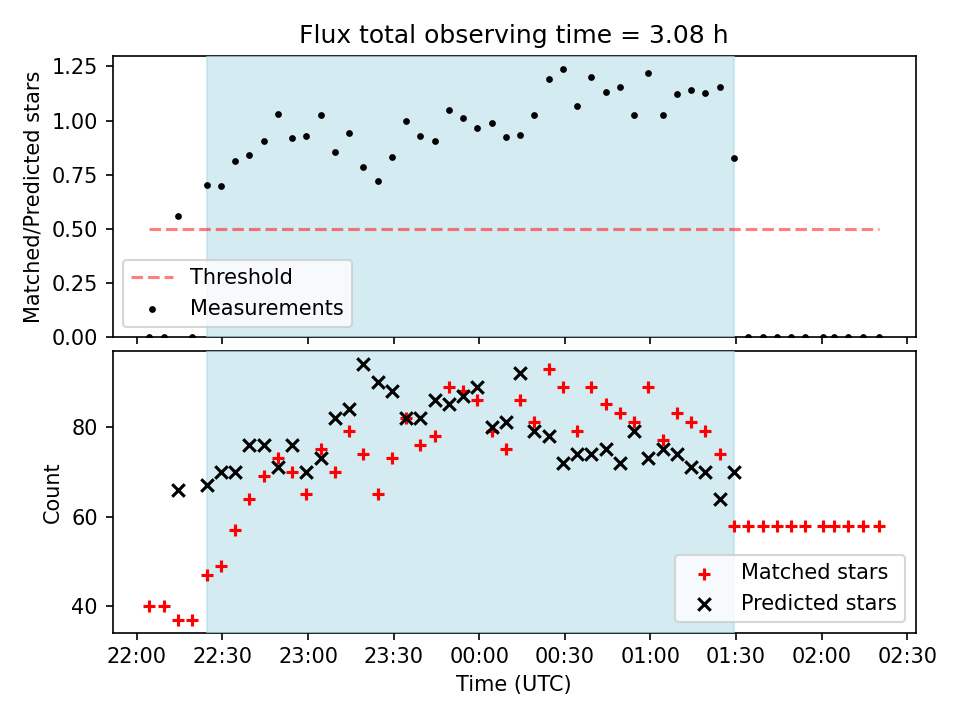 Flux total observing time = 3.08 h

Matched/Predicted stars

1.25
1.00
0.75
0.50
0.25
0.00

Threshold
Measurements

Count

80
60
40

Matched stars
Predicted stars

22:00 22:30 23:00 23:30 00:00 00:30 01:00 01:30 02:00 02:30

Time (UTC)